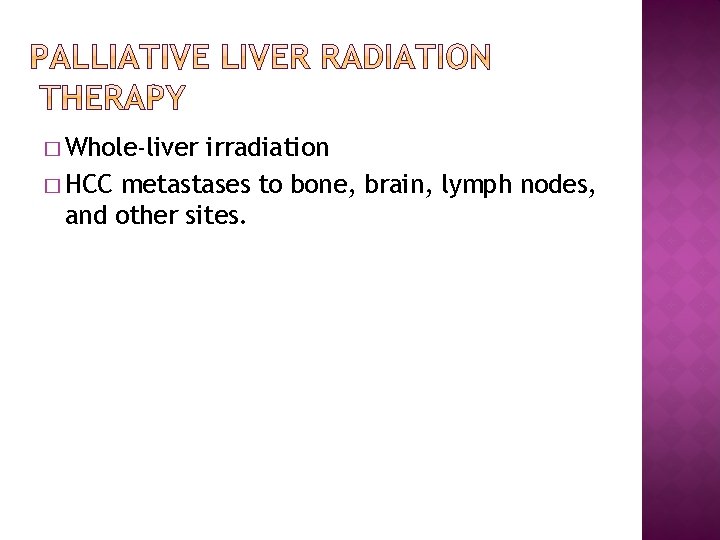 PALLIATIVE LIVER RADIATION THERAPY

□ Whole-liver irradiation

□ HCC metastases to bone, brain, lymph nodes, and other sites.